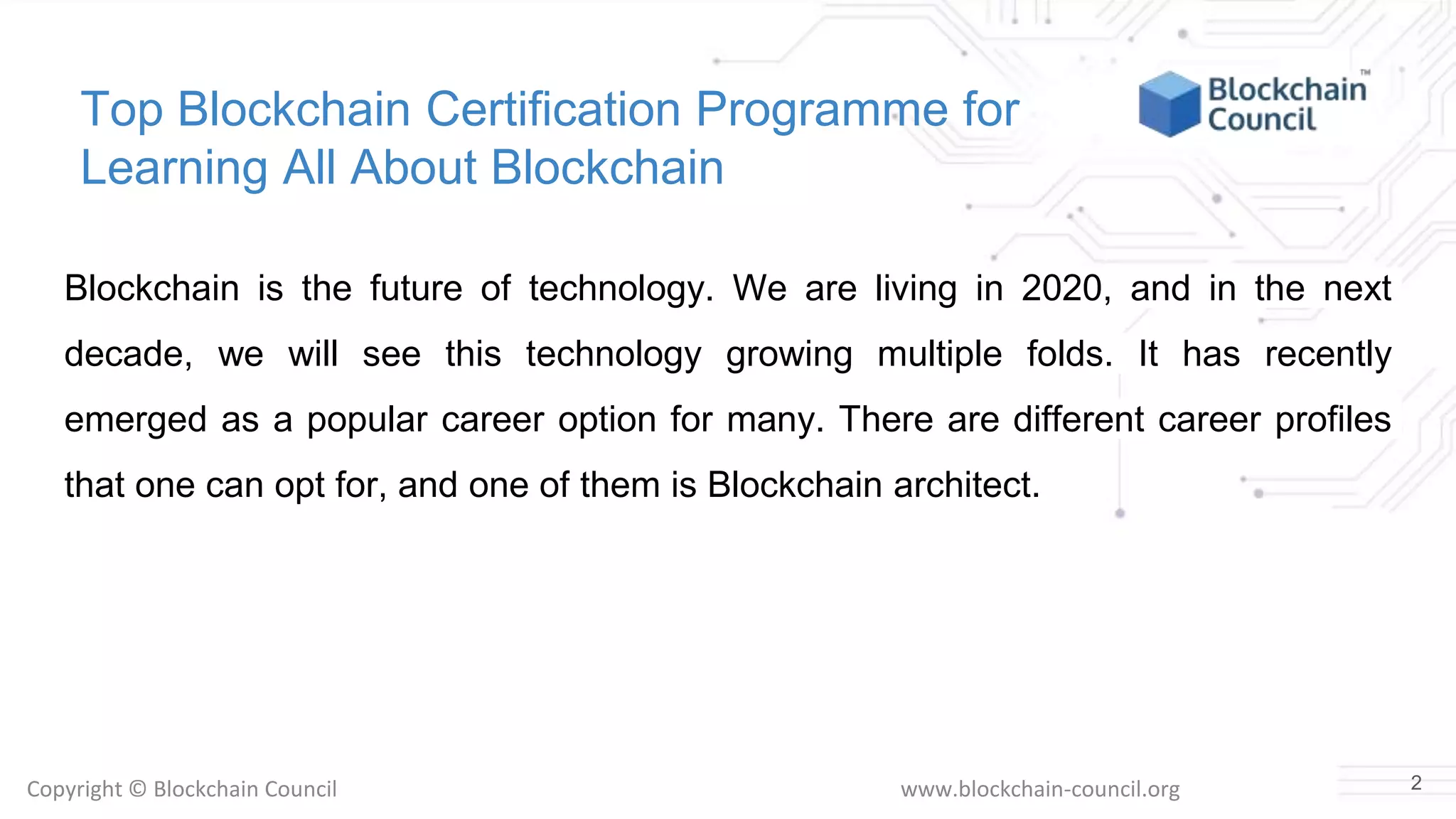 Top Blockchain Certification Programme for Learning All About Blockchain

Blockchain Council™

Blockchain is the future of technology. We are living in 2020, and in the next decade, we will see this technology growing multiple folds. It has recently emerged as a popular career option for many. There are different career profiles that one can opt for, and one of them is Blockchain architect.

Copyright © Blockchain Council

www.blockchain-council.org

2